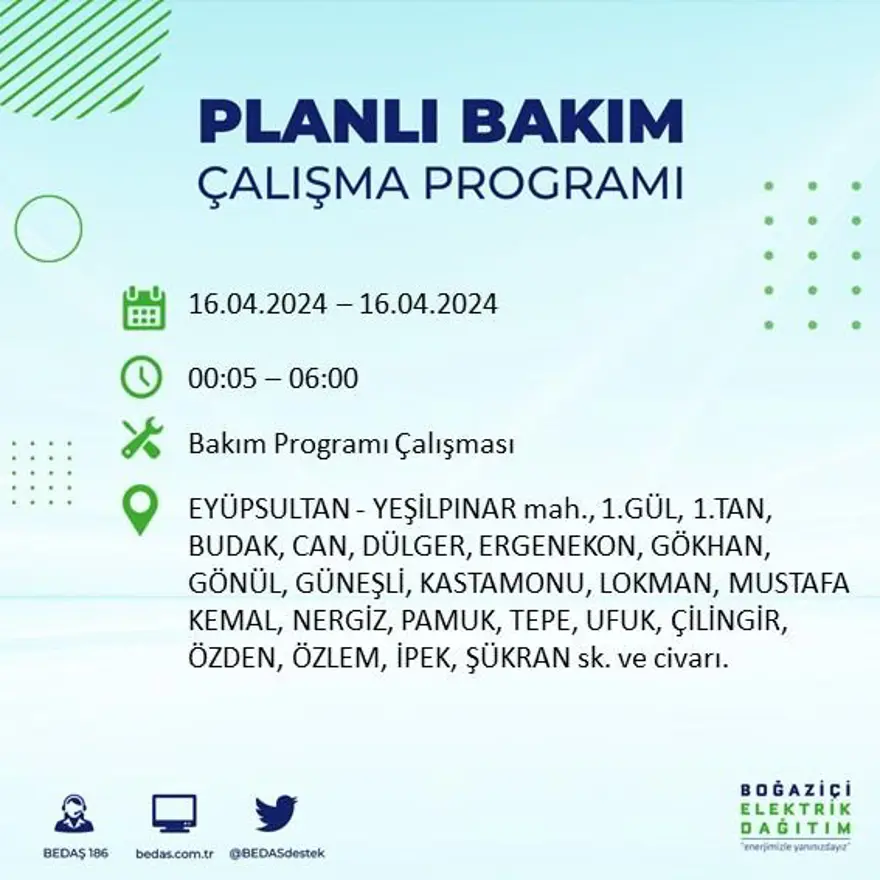 PLANLI BAKIM
ÇALIŞMA PROGRAMI

16.04.2024 – 16.04.2024

00:05 – 06:00

Bakım Programı Çalışması

EYÜPSULTAN - YEŞİLPINAR mah., 1.GÜL, 1.TAN, BUDAK, CAN, DÜLGER, ERGENEKON, GÖKHAN, GÖNÜL, GÜNEŞLİ, KASTAMONU, LOKMAN, MUSTAFA KEMAL, NERGİZ, PAMUK, TEPE, UFUK, ÇİLİNGİR, ÖZDEN, ÖZLEM, İPEK, ŞÜKRAN sk. ve civarı.

BEDAŞ 186

bedas.com.tr

@BEDASdestek

BOĞAZİÇİ
ELEKTRİK
DAĞITIM
"enerjimizle yanınızdayız"